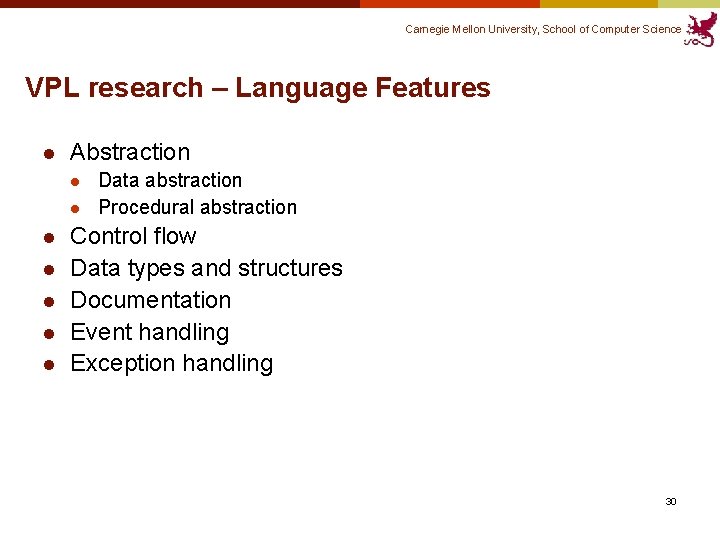 Carnegie Mellon University, School of Computer Science

VPL research – Language Features

- Abstraction
  - Data abstraction
  - Procedural abstraction
- Control flow
- Data types and structures
- Documentation
- Event handling
- Exception handling

30